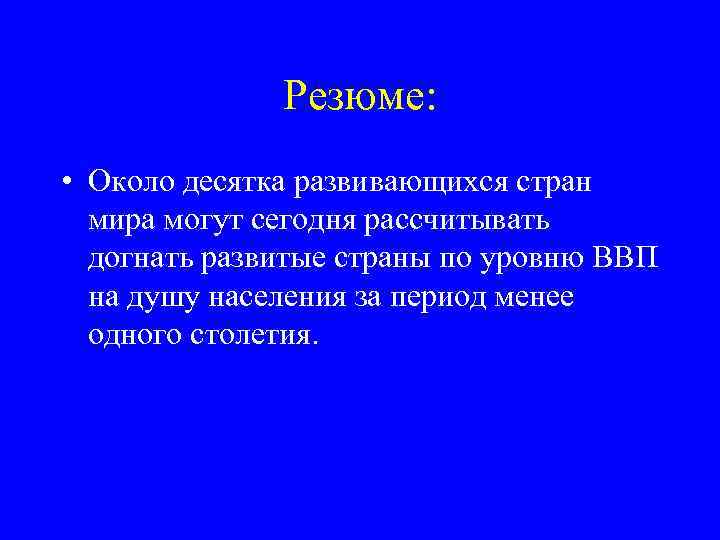 Резюме:

• Около десятка развивающихся стран мира могут сегодня рассчитывать догнать развитые страны по уровню ВВП на душу населения за период менее одного столетия.